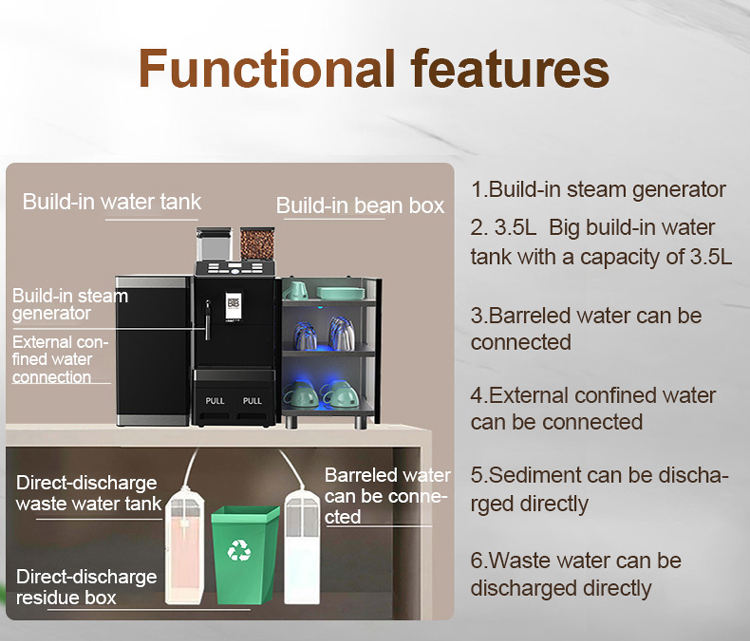 Functional features

Build-in water tank

Build-in bean box

Build-in steam generator

External confined water connection

PULL PULL

Direct-discharge waste water tank

Barreled water can be connected

Direct-discharge residue box

1.Build-in steam generator

2. 3.5L Big build-in water tank with a capacity of 3.5L

3.Barreled water can be connected

4.External confined water can be connected

5.Sediment can be discharged directly

6.Waste water can be discharged directly